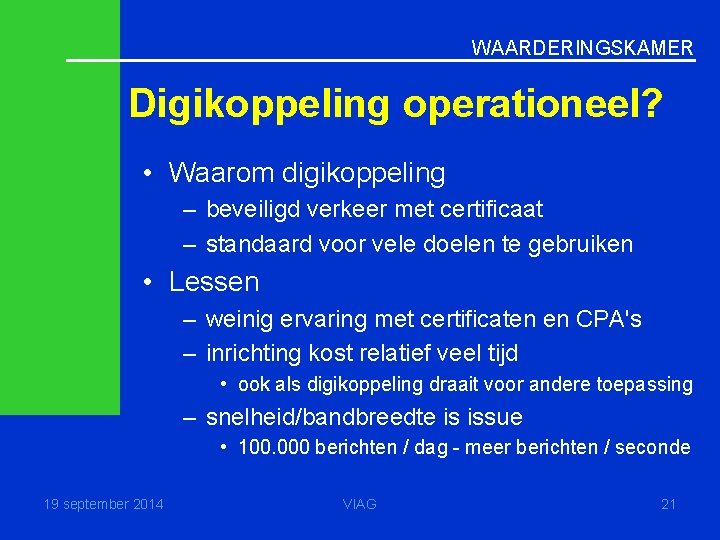 WAARDERINGSKAMER

Digikoppeling operationeel?

• Waarom digikoppeling
– beveiligd verkeer met certificaat
– standaard voor vele doelen te gebruiken
• Lessen
– weinig ervaring met certificaten en CPA's
– inrichting kost relatief veel tijd
• ook als digikoppeling draait voor andere toepassing
– snelheid/bandbreedte is issue
• 100.000 berichten / dag - meer berichten / seconde

19 september 2014

VIAG

21